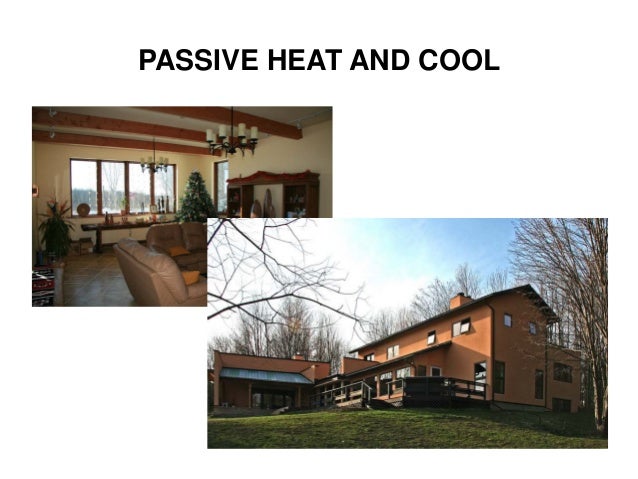 PASSIVE HEAT AND COOL